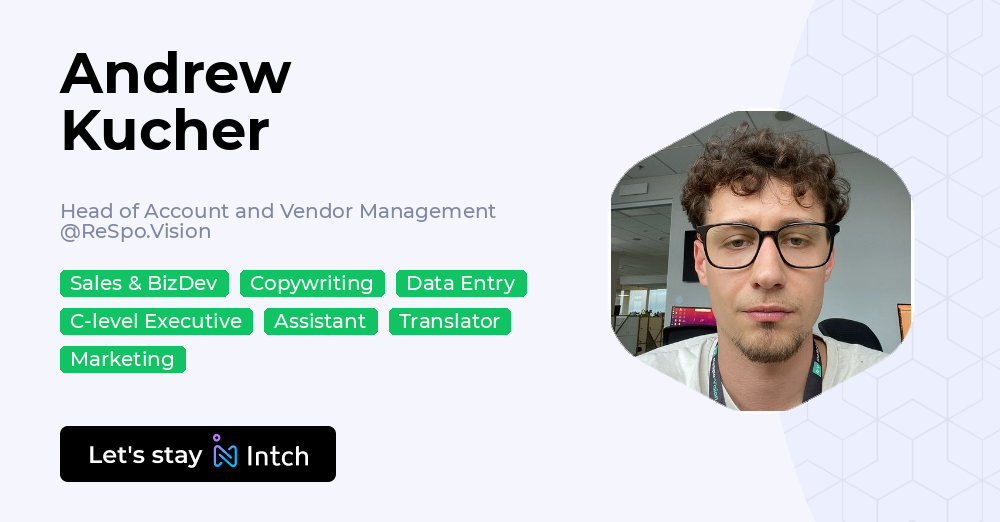 Andrew Kucher

Head of Account and Vendor Management @ReSpo.Vision

Sales & BizDev
Copywriting
Data Entry
C-level Executive
Assistant
Translator
Marketing

Let's stay Intch